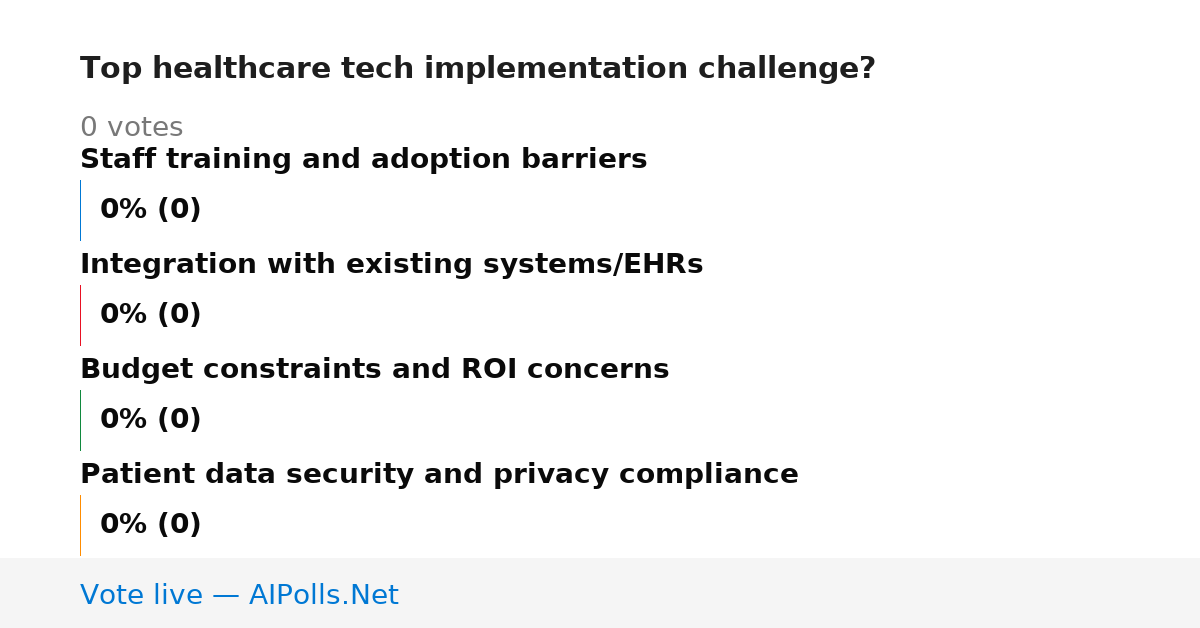 Top healthcare tech implementation challenge?

0 votes

Staff training and adoption barriers

0% (0)

Integration with existing systems/EHRs

0% (0)

Budget constraints and ROI concerns

0% (0)

Patient data security and privacy compliance

0% (0)

Vote live — AIPolls.Net